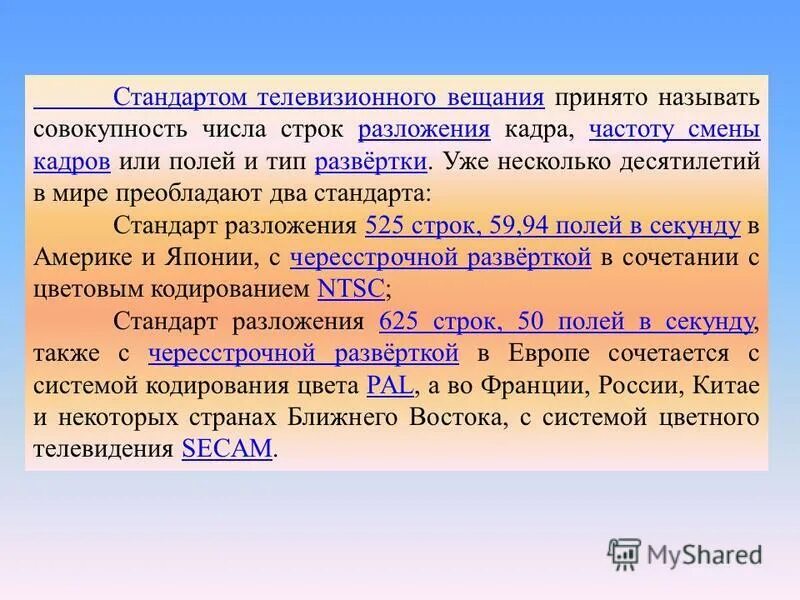 Стандартом телевизионного вещания принято называть совокупность числа строк разложения кадра, частоту смены кадров или полей и тип развёртки. Уже несколько десятилетий в мире преобладают два стандарта:

Стандарт разложения 525 строк, 59,94 полей в секунду в Америке и Японии, с чересстрочной развёрткой в сочетании с цветовым кодированием NTSC;

Стандарт разложения 625 строк, 50 полей в секунду, также с чересстрочной развёрткой в Европе сочетается с системой кодирования цвета PAL, а во Франции, России, Китае и некоторых странах Ближнего Востока, с системой цветного телевидения SECAM.

MyShared